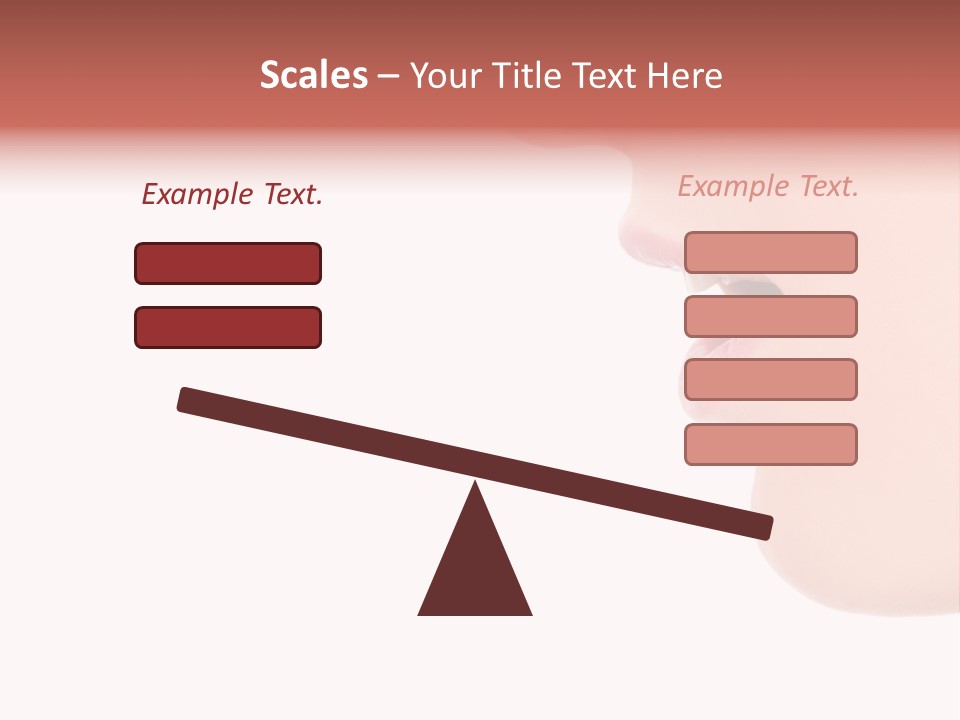 Scales – Your Title Text Here

Example Text.

Example Text.